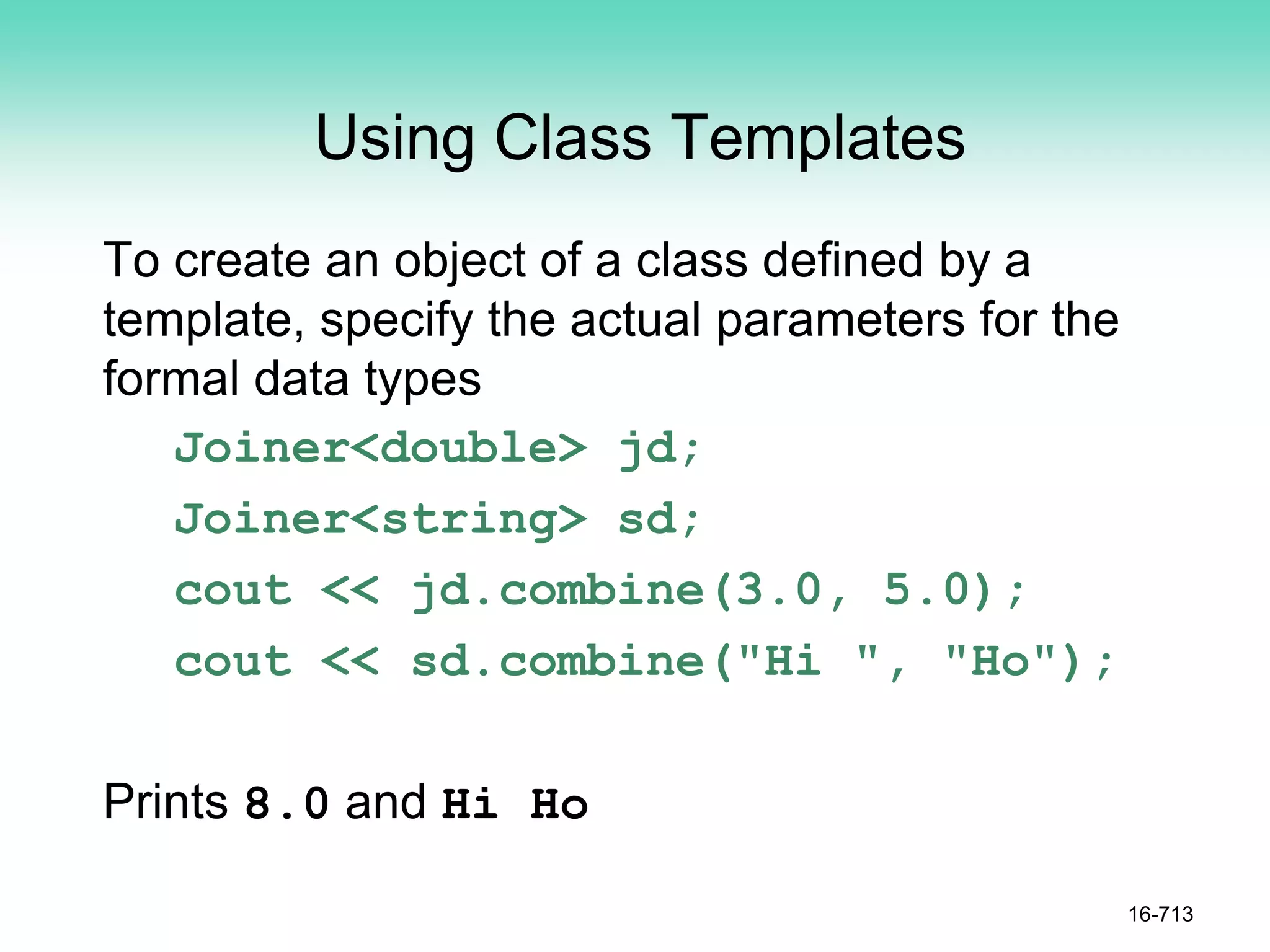 Using Class Templates

To create an object of a class defined by a template, specify the actual parameters for the formal data types

Joiner<double> jd;

Joiner<string> sd;

cout << jd.combine(3.0, 5.0);

cout << sd.combine("Hi ", "Ho");

Prints 8.0 and Hi Ho

16-713